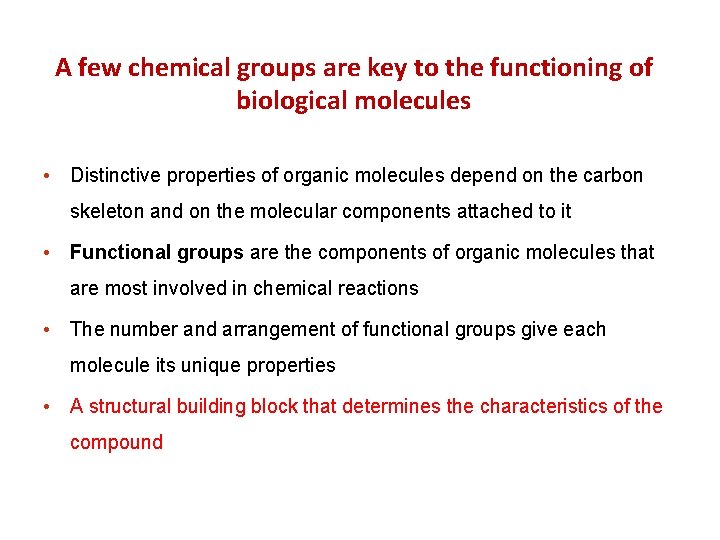 A few chemical groups are key to the functioning of biological molecules

• Distinctive properties of organic molecules depend on the carbon skeleton and on the molecular components attached to it

• Functional groups are the components of organic molecules that are most involved in chemical reactions

• The number and arrangement of functional groups give each molecule its unique properties

• A structural building block that determines the characteristics of the compound